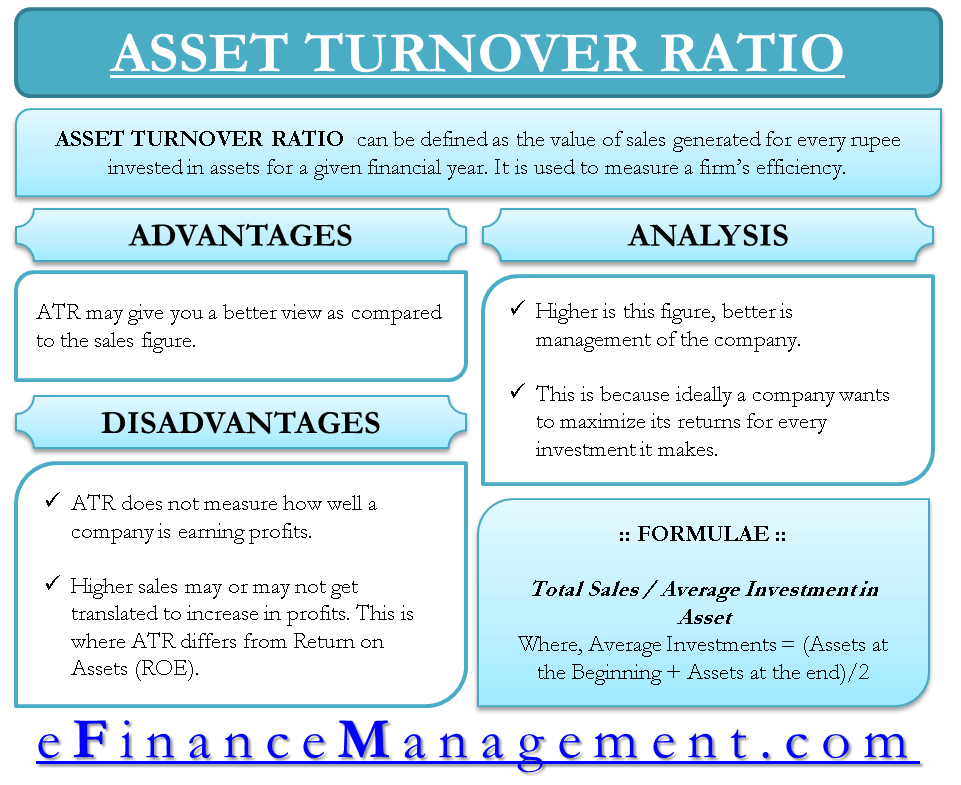 ASSET TURNOVER RATIO

ASSET TURNOVER RATIO can be defined as the value of sales generated for every rupee invested in assets for a given financial year. It is used to measure a firm's efficiency.

ADVANTAGES

ATR may give you a better view as compared to the sales figure.

DISADVANTAGES

✓ ATR does not measure how well a company is earning profits.

✓ Higher sales may or may not get translated to increase in profits. This is where ATR differs from Return on Assets (ROE).

ANALYSIS

✓ Higher is this figure, better is management of the company.

✓ This is because ideally a company wants to maximize its returns for every investment it makes.

:: FORMULAE ::

Total Sales / Average Investment in Asset

Where, Average Investments = (Assets at the Beginning + Assets at the end)/2

eFinanceManagement.com